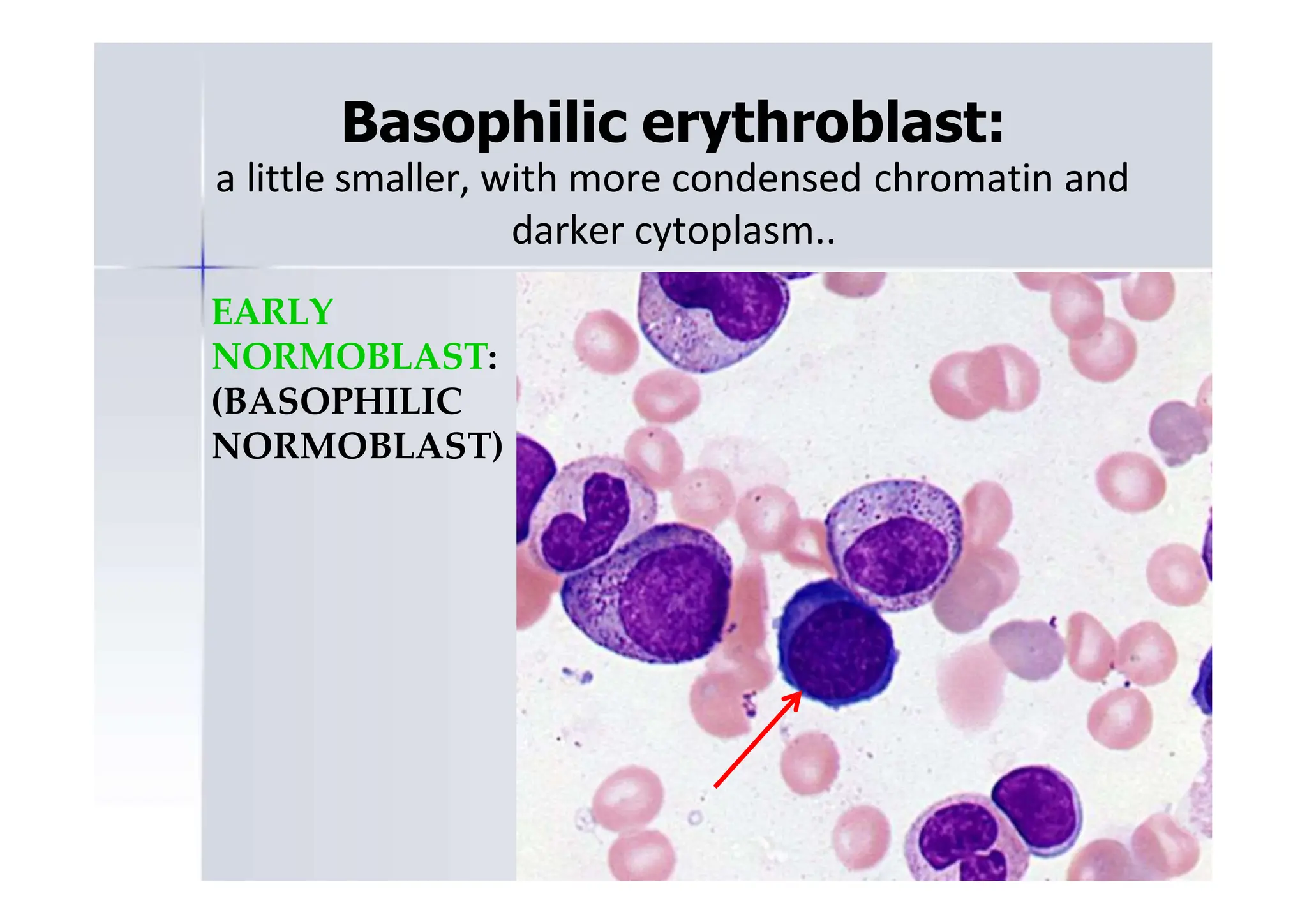 Basophilic erythroblast:
a little smaller, with more condensed chromatin and darker cytoplasm..

EARLY NORMOBLAST: (BASOPHILIC NORMOBLAST)